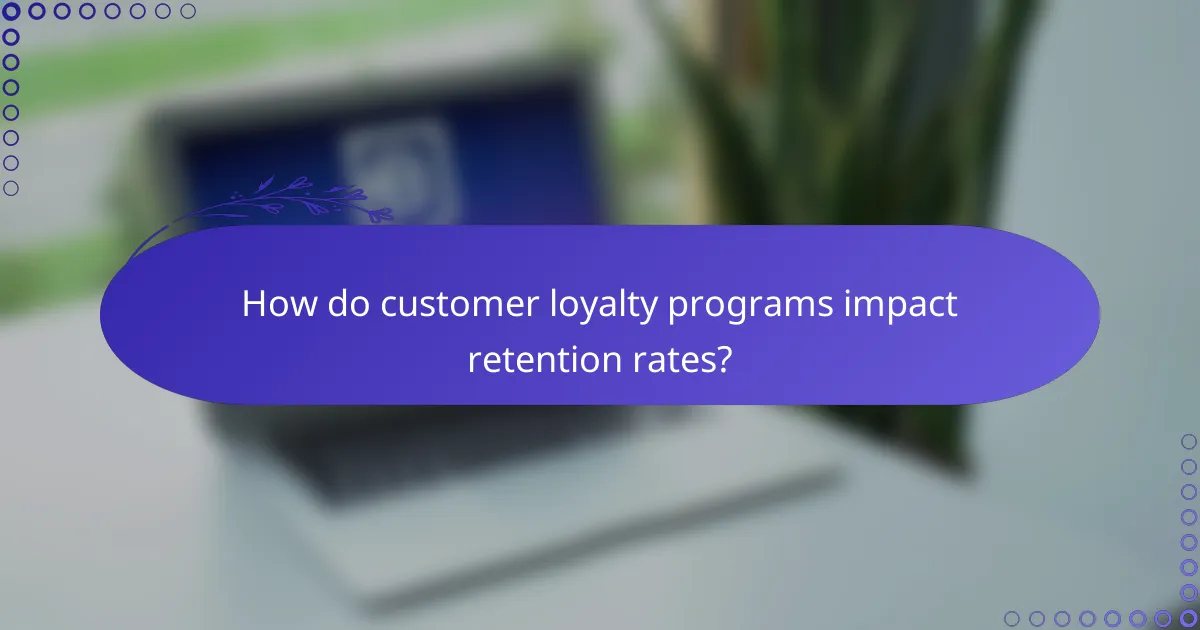 How do customer loyalty programs impact retention rates?